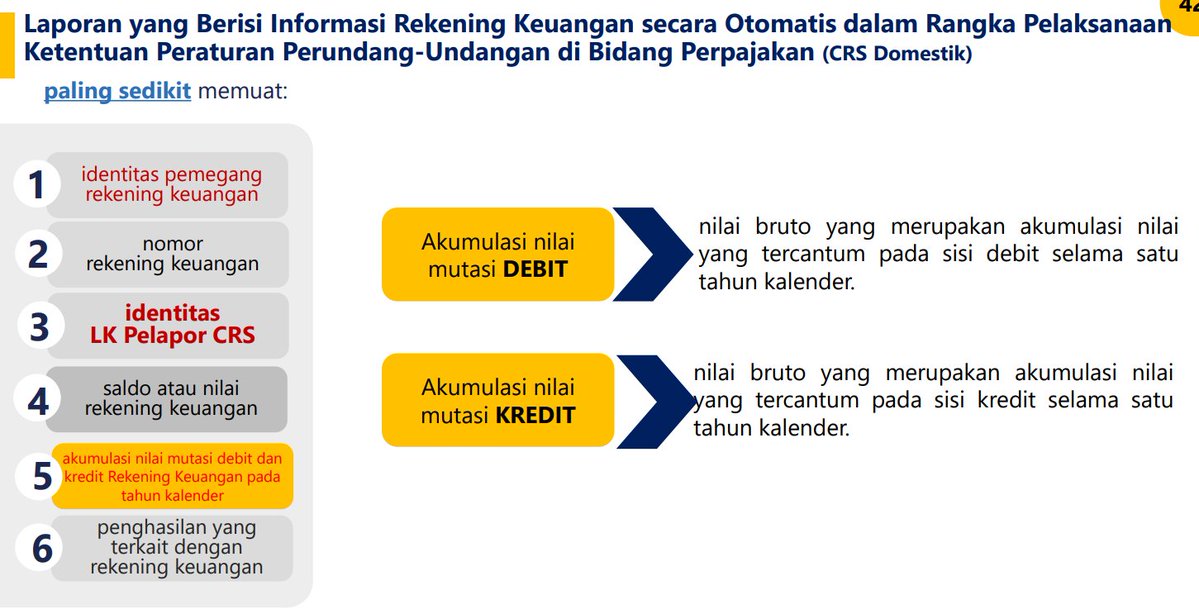 Laporan yang Berisi Informasi Rekening Keuangan secara Otomatis dalam Rangka Pelaksanaan Ketentuan Peraturan Perundang-Undangan di Bidang Perpajakan (CRS Domestik)

44

paling sedikit memuat:

1 identitas pemegang rekening keuangan

2 nomor rekening keuangan

3 identitas LK Pelapor CRS

4 saldo atau nilai rekening keuangan

5 akumulasi nilai mutasi debit dan kredit Rekening Keuangan pada tahun kalender

6 penghasilan yang terkait dengan rekening keuangan

Akumulasi nilai mutasi DEBIT

nilai bruto yang merupakan akumulasi nilai yang tercantum pada sisi debit selama satu tahun kalender.

Akumulasi nilai mutasi KREDIT

nilai bruto yang merupakan akumulasi nilai yang tercantum pada sisi kredit selama satu tahun kalender.